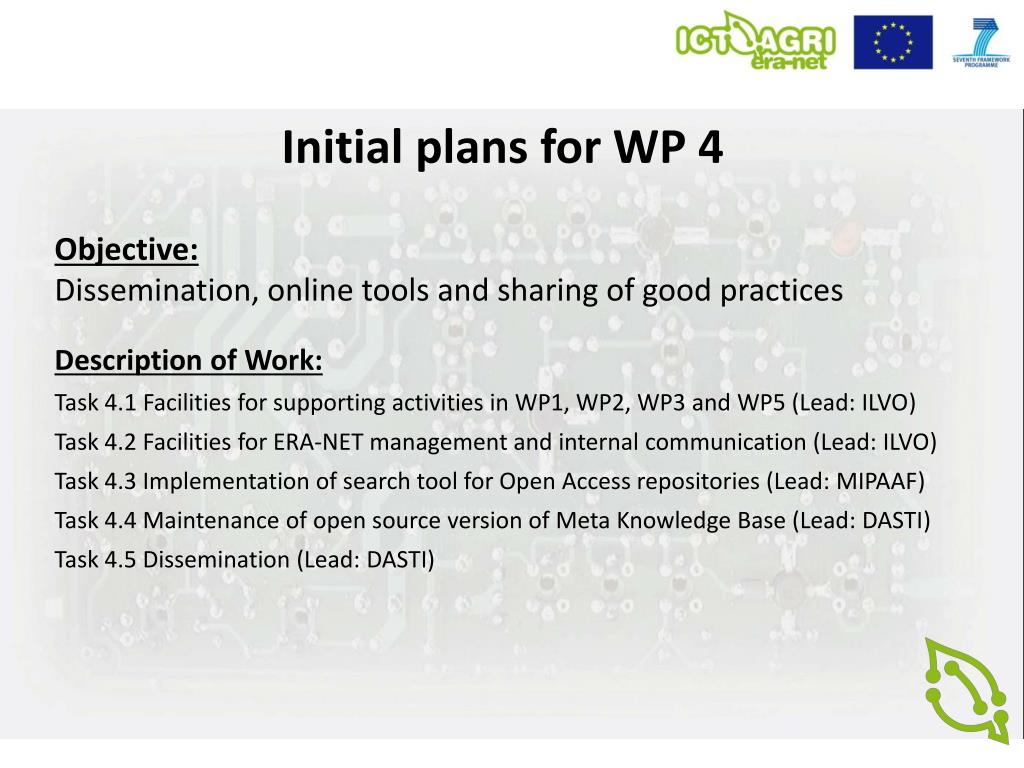 ICT AGRI era-net

SEVENTH FRAMEWORK PROGRAMME

Initial plans for WP 4

Objective:
Dissemination, online tools and sharing of good practices

Description of Work:
Task 4.1 Facilities for supporting activities in WP1, WP2, WP3 and WP5 (Lead: ILVO)
Task 4.2 Facilities for ERA-NET management and internal communication (Lead: ILVO)
Task 4.3 Implementation of search tool for Open Access repositories (Lead: MIPAAF)
Task 4.4 Maintenance of open source version of Meta Knowledge Base (Lead: DASTI)
Task 4.5 Dissemination (Lead: DASTI)